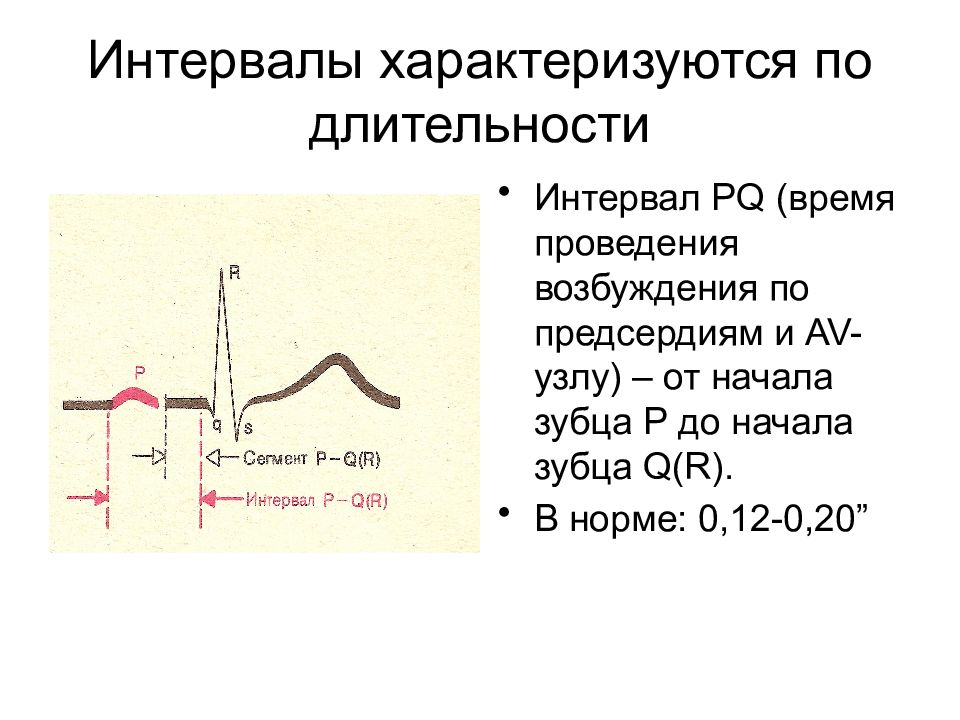 Интервалы характеризуются по длительности

R

P

q

s

Сегмент P – Q(R)

Интервал P – Q(R)

• Интервал PQ (время проведения возбуждения по предсердиям и AV-узлу) – от начала зубца P до начала зубца Q(R).

• В норме: 0,12-0,20”